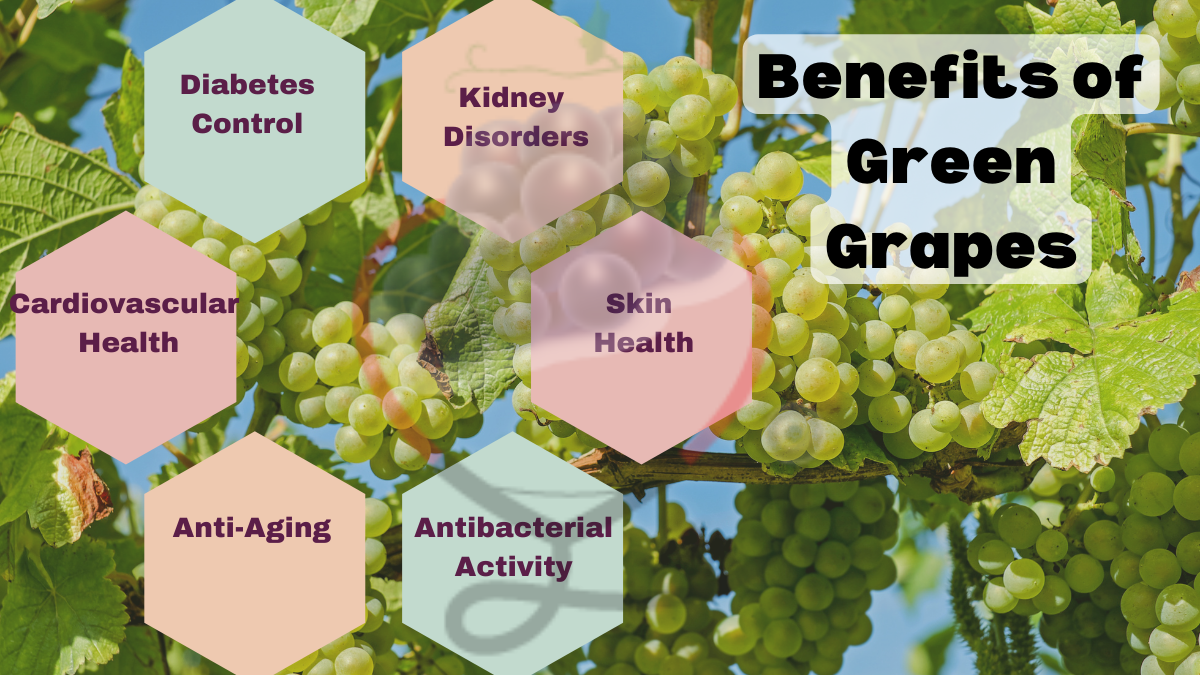 Benefits of Green Grapes

Diabetes Control

Kidney Disorders

Cardiovascular Health

Skin Health

Anti-Aging

Antibacterial Activity